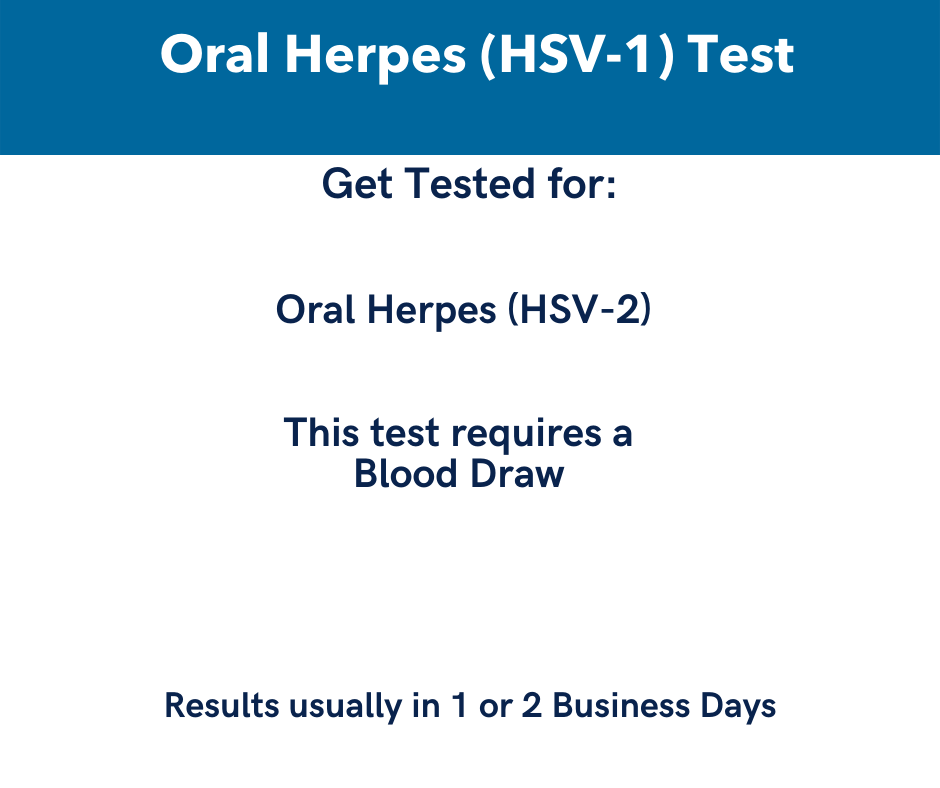 Oral Herpes (HSV-1) Test

Get Tested for:

Oral Herpes (HSV-2)

This test requires a Blood Draw

Results usually in 1 or 2 Business Days